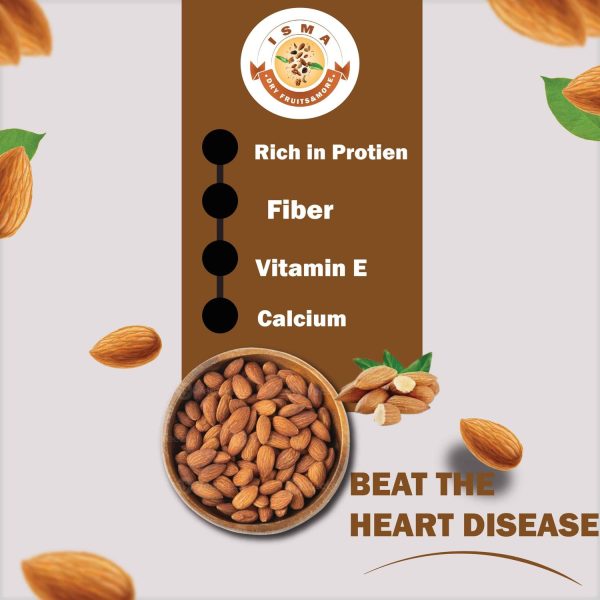 ISMA
•DRY FRUITS&MORE•

Rich in Protien

Fiber

Vitamin E

Calcium

BEAT THE HEART DISEASE